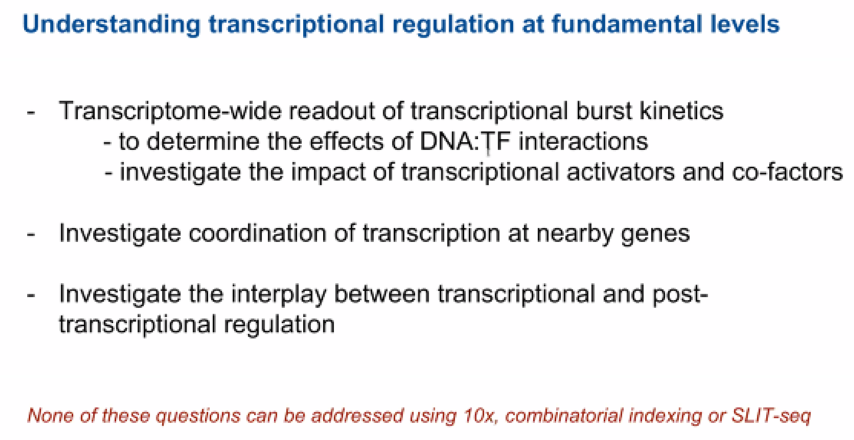 Understanding transcriptional regulation at fundamental levels

- Transcriptome-wide readout of transcriptional burst kinetics
  - to determine the effects of DNA:TF interactions
  - investigate the impact of transcriptional activators and co-factors

- Investigate coordination of transcription at nearby genes

- Investigate the interplay between transcriptional and post-transcriptional regulation

None of these questions can be addressed using 10x, combinatorial indexing or SLIT-seq